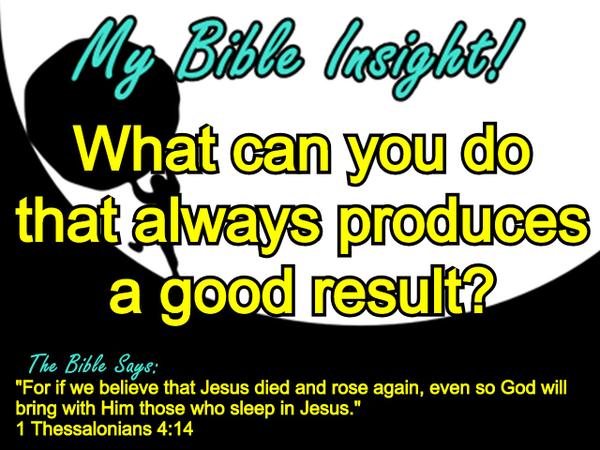 My Bible Insight!

What can you do that always produces a good result?

The Bible Says:
"For if we believe that Jesus died and rose again, even so God will bring with Him those who sleep in Jesus."
1 Thessalonians 4:14